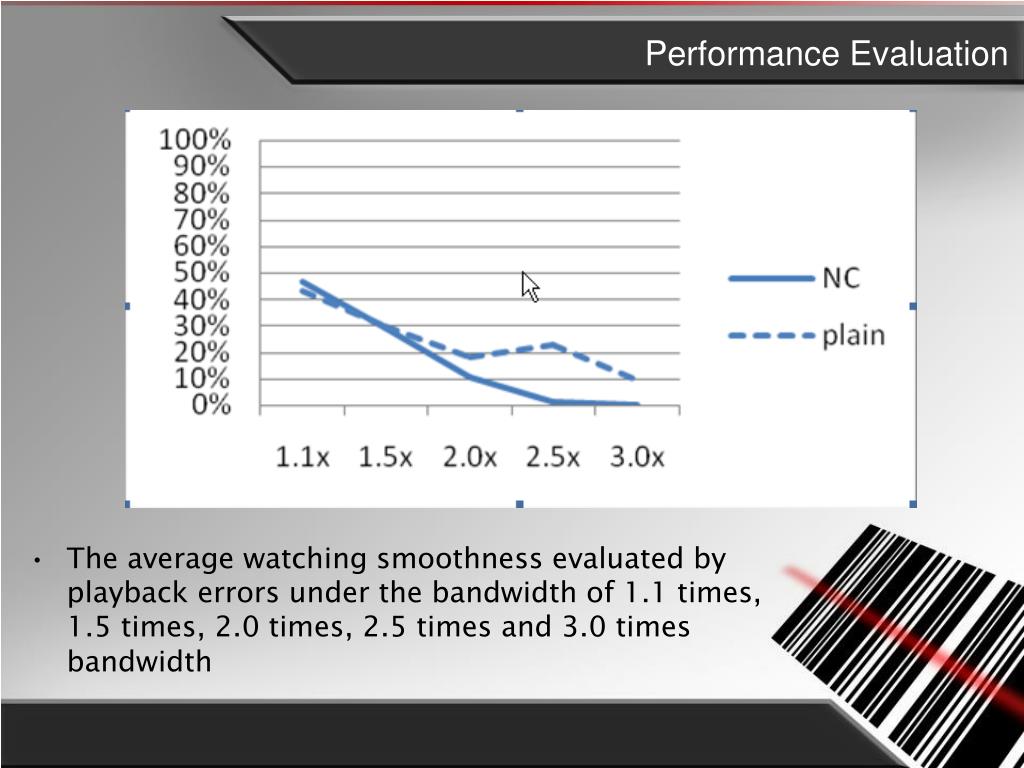 Performance Evaluation

100%
90%
80%
70%
60%
50%
40%
30%
20%
10%
0%

1.1x 1.5x 2.0x 2.5x 3.0x

NC
plain

• The average watching smoothness evaluated by playback errors under the bandwidth of 1.1 times, 1.5 times, 2.0 times, 2.5 times and 3.0 times bandwidth